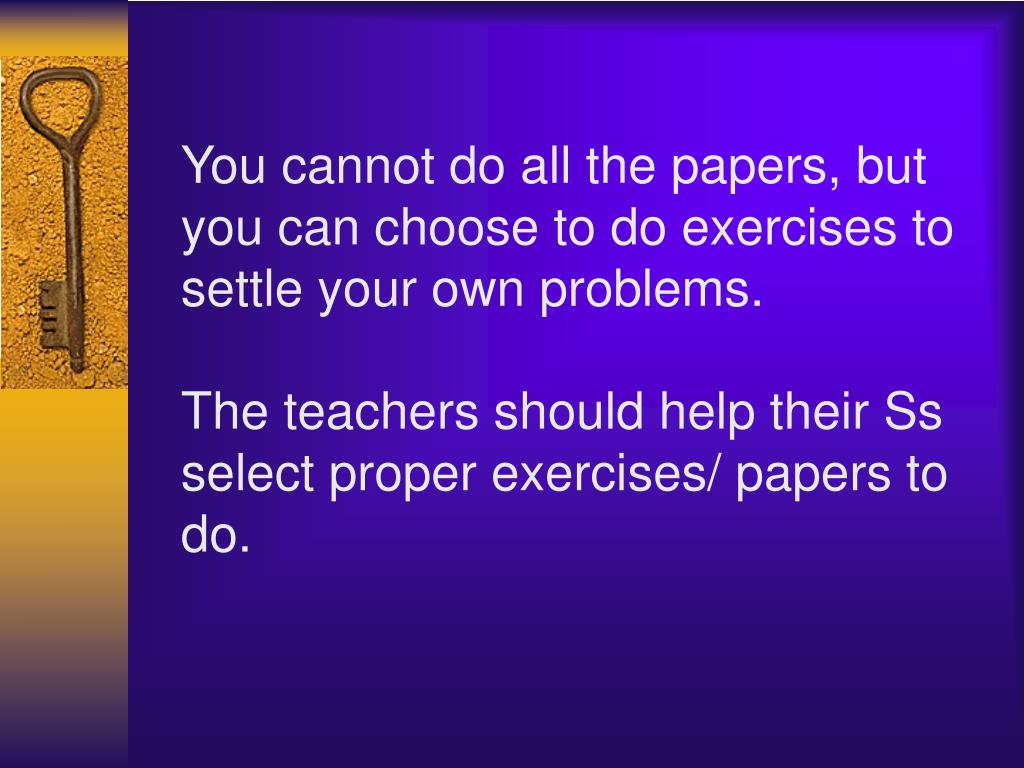 You cannot do all the papers, but you can choose to do exercises to settle your own problems.

The teachers should help their Ss select proper exercises/ papers to do.